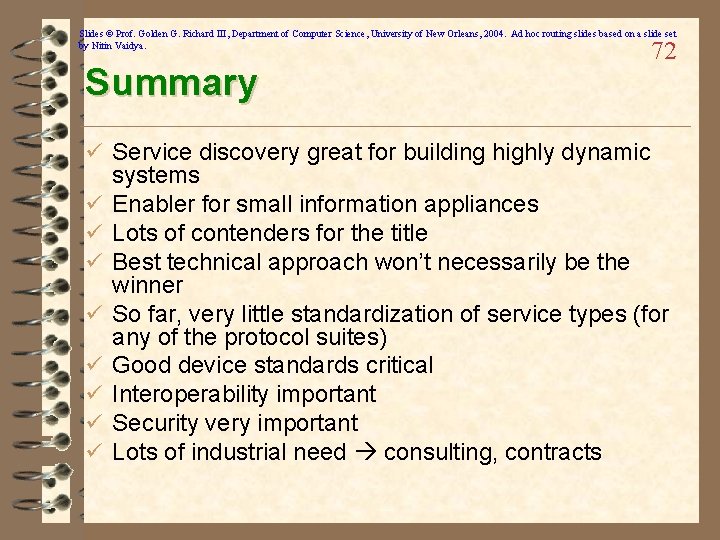 Slides © Prof. Golden G. Richard III, Department of Computer Science, University of New Orleans, 2004. Ad hoc routing slides based on a slide set by Nitin Vaidya.

72

Summary

✓ Service discovery great for building highly dynamic systems
✓ Enabler for small information appliances
✓ Lots of contenders for the title
✓ Best technical approach won't necessarily be the winner
✓ So far, very little standardization of service types (for any of the protocol suites)
✓ Good device standards critical
✓ Interoperability important
✓ Security very important
✓ Lots of industrial need → consulting, contracts